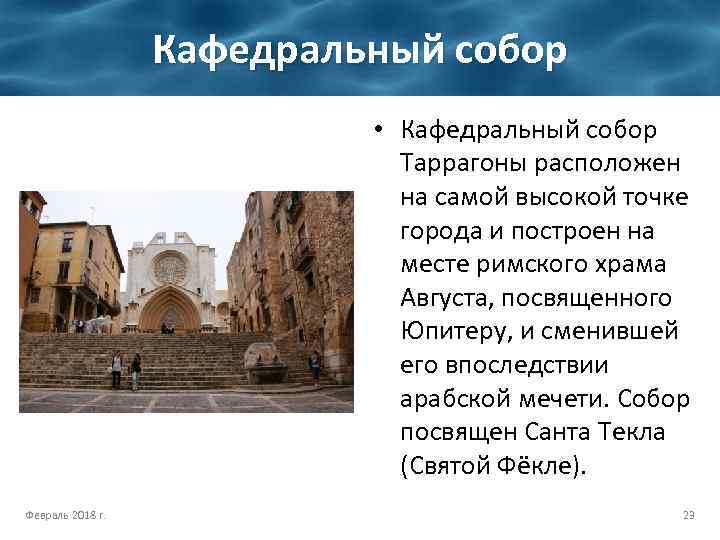 Кафедральный собор

• Кафедральный собор Таррагоны расположен на самой высокой точке города и построен на месте римского храма Августа, посвященного Юпитеру, и сменившей его впоследствии арабской мечети. Собор посвящен Санта Текла (Святой Фёкле).

Февраль 2018 г.

23